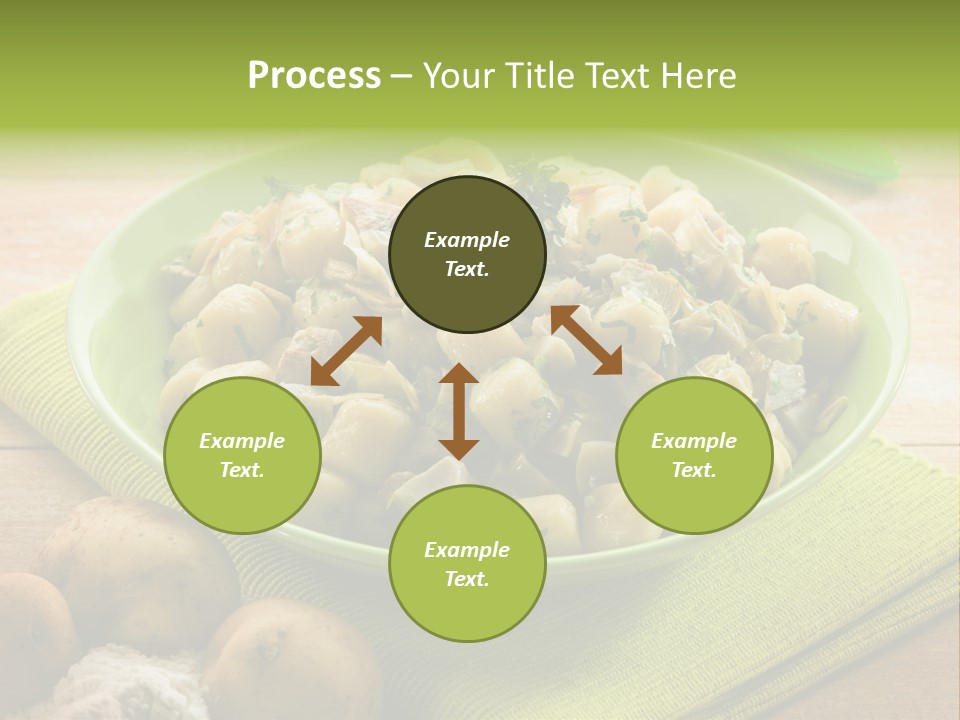 Process – Your Title Text Here

Example Text.

Example Text.

Example Text.

Example Text.